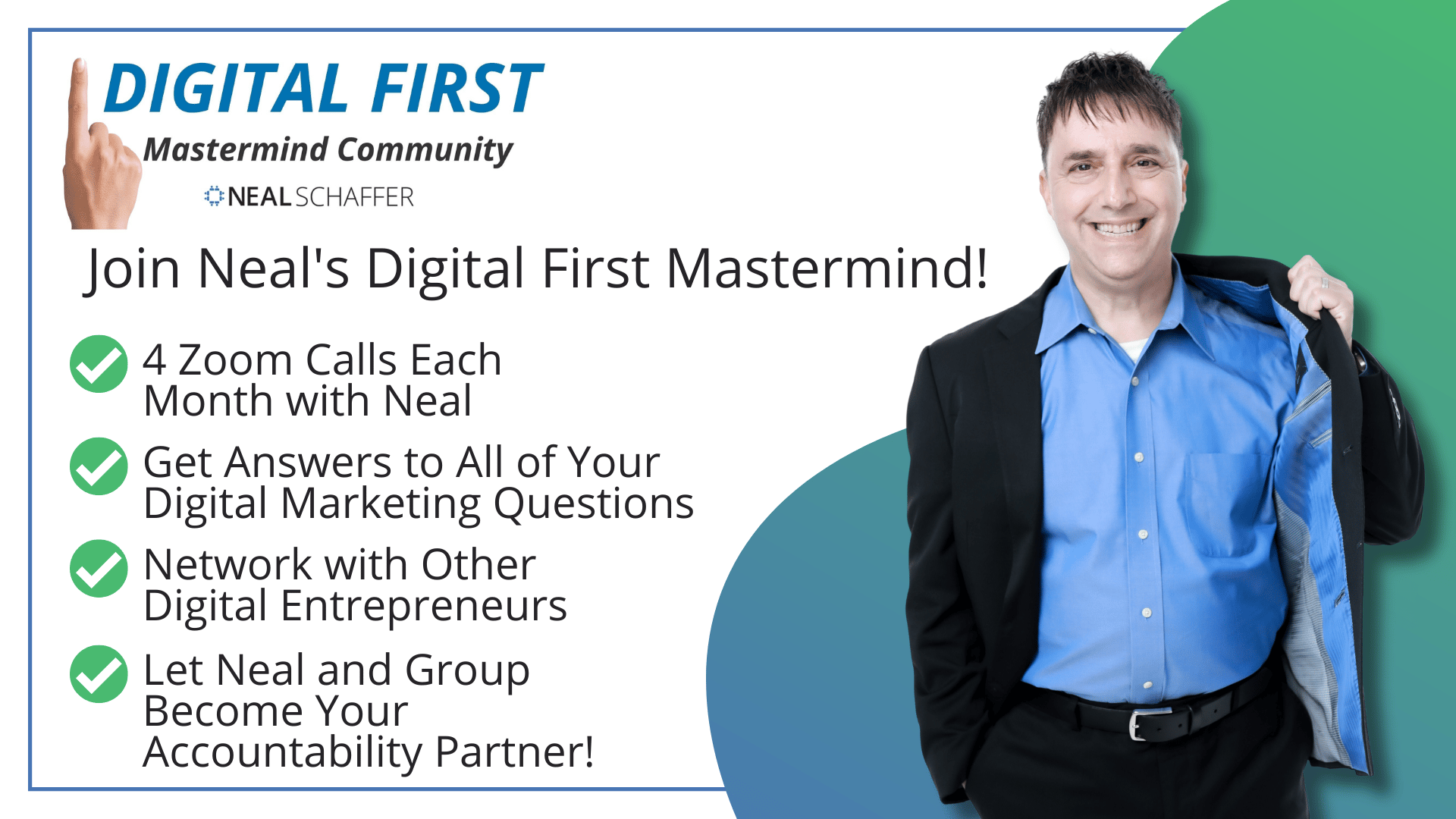 DIGITAL FIRST
Mastermind Community
NEAL SCHAFFER

Join Neal's Digital First Mastermind!

4 Zoom Calls Each Month with Neal

Get Answers to All of Your Digital Marketing Questions

Network with Other Digital Entrepreneurs

Let Neal and Group Become Your Accountability Partner!